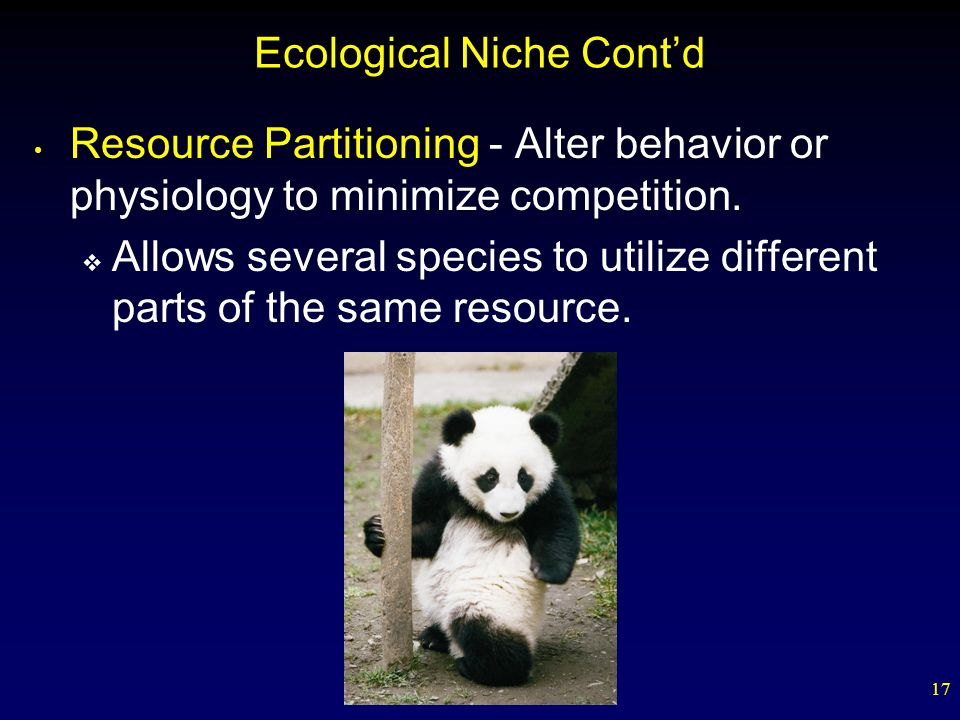 Ecological Niche Cont’d

• Resource Partitioning - Alter behavior or physiology to minimize competition.

❖ Allows several species to utilize different parts of the same resource.

17